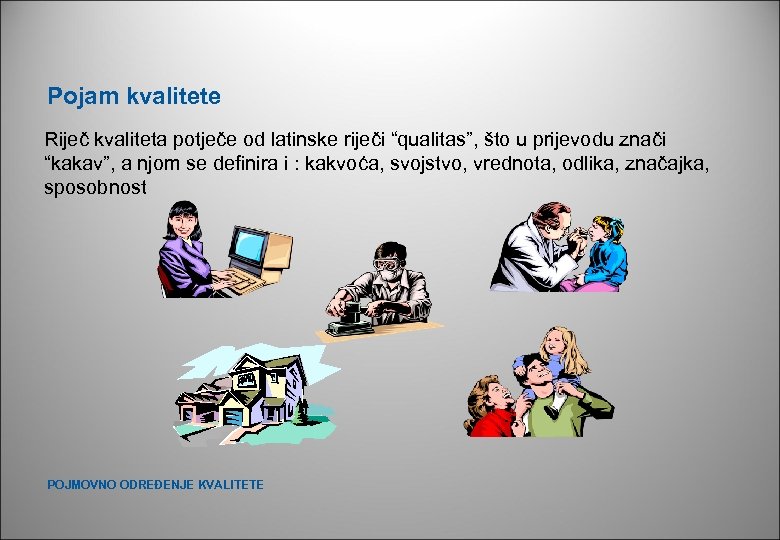 Pojam kvalitete

Riječ kvaliteta potječe od latinske riječi “qualitas”, što u prijevodu znači “kakav”, a njom se definira i : kakvoća, svojstvo, vrednota, odlika, značajka, sposobnost

POJMOVNO ODREĐENJE KVALITETE